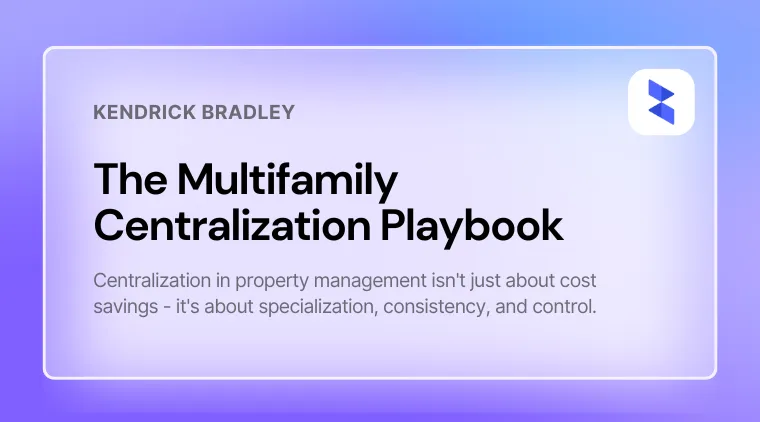 KENDRICK BRADLEY

The Multifamily Centralization Playbook

Centralization in property management isn't just about cost savings - it's about specialization, consistency, and control.